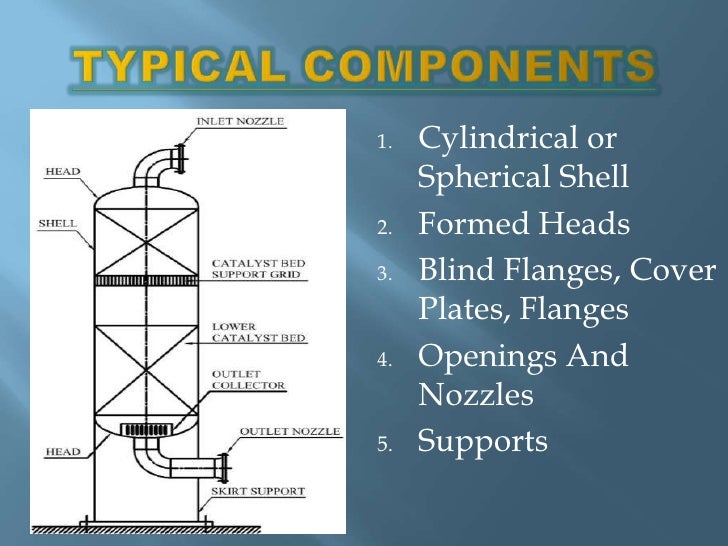 TYPICAL COMPONENTS

INLET NOZZLE
HEAD
SHELL
CATALYST BED SUPPORT GRID
LOWER CATALYST BED
OUTLET COLLECTOR
OUTLET NOZZLE
HEAD
SKIRT SUPPORT

1. Cylindrical or Spherical Shell
2. Formed Heads
3. Blind Flanges, Cover Plates, Flanges
4. Openings And Nozzles
5. Supports